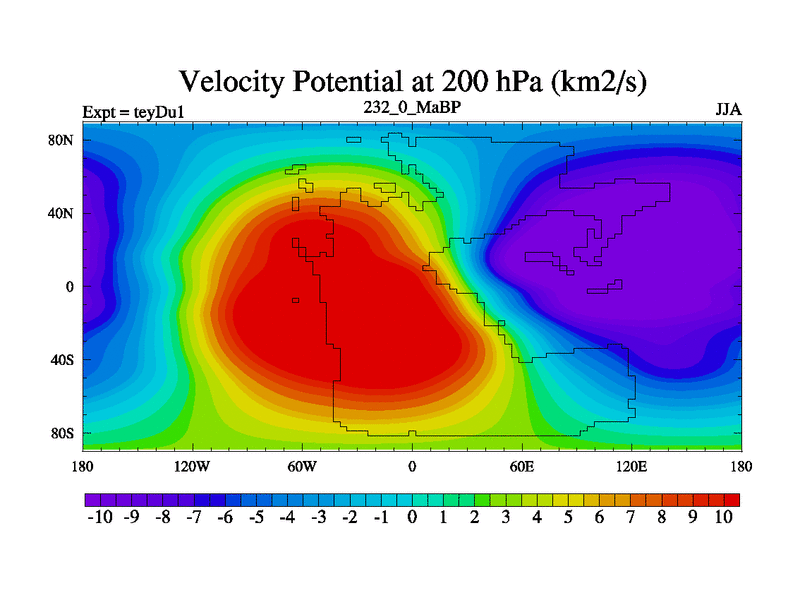 Velocity Potential at 200 hPa (km2/s)

Expt = teyDu1

232_0_MaBP

JJA

80N

40N

0

40S

80S

180

120W

60W

0

60E

120E

180

-10 -9 -8 -7 -6 -5 -4 -3 -2 -1 0 1 2 3 4 5 6 7 8 9 10